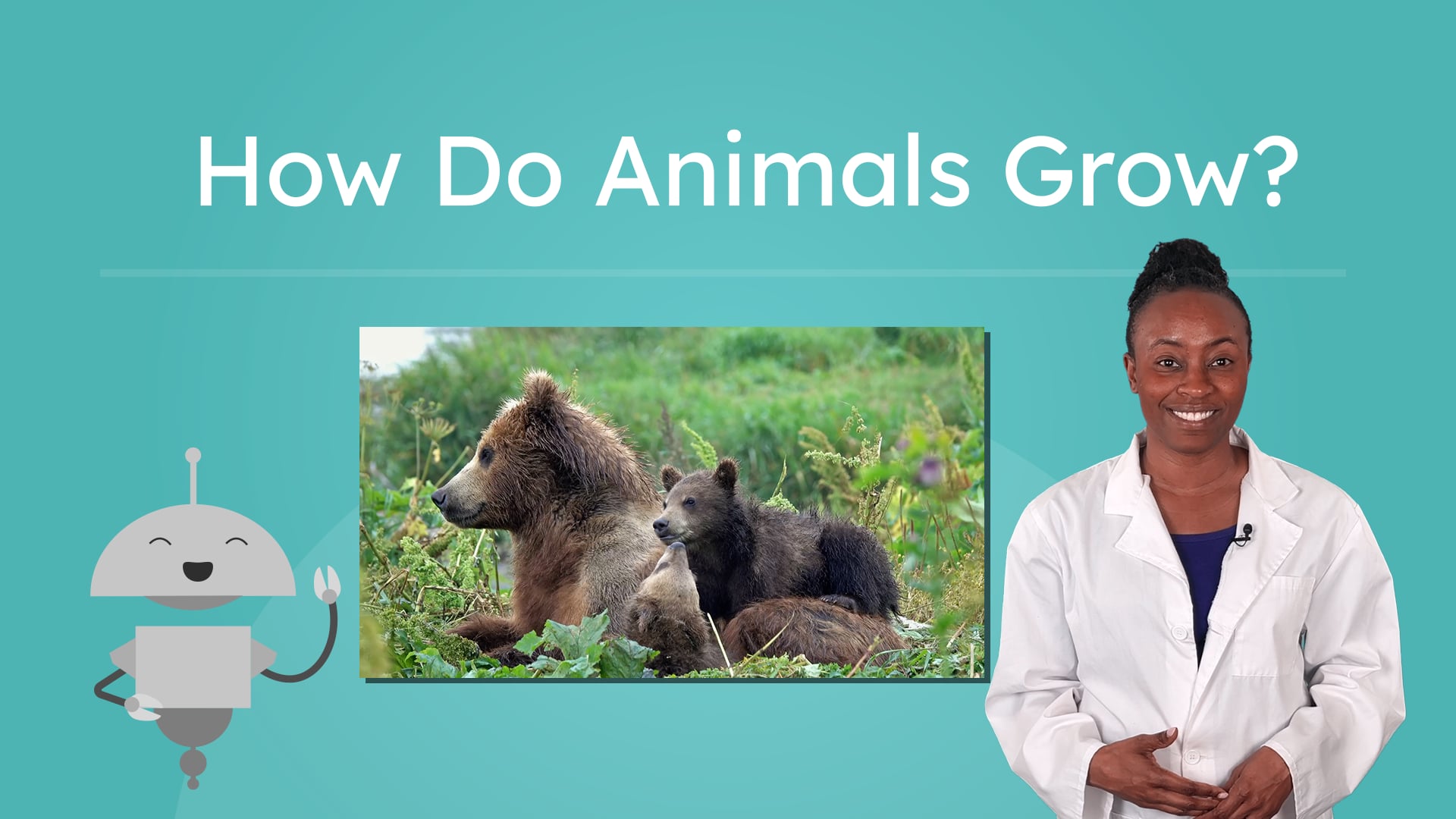 How Do Animals Grow?